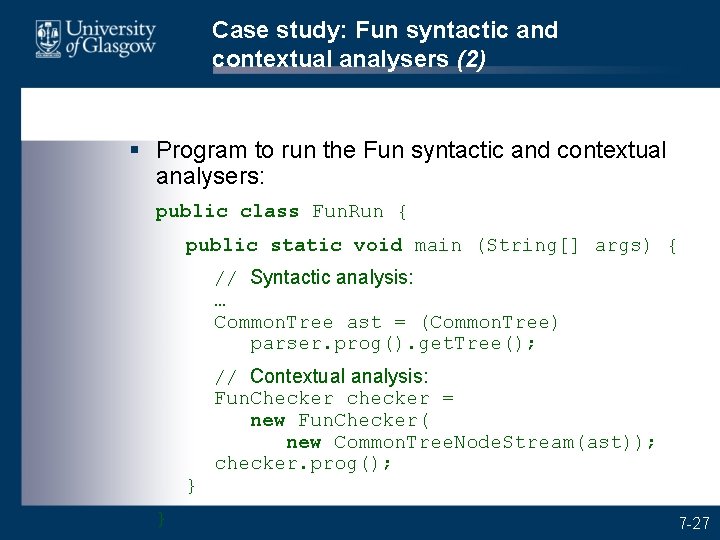 University of Glasgow

Case study: Fun syntactic and contextual analysers (2)

▪ Program to run the Fun syntactic and contextual analysers:

public class FunRun {
  public static void main (String[] args) {
    // Syntactic analysis:
    …
    CommonTree ast = (CommonTree)
      parser.prog().getTree();
    // Contextual analysis:
    FunChecker checker =
      new FunChecker(
        new CommonTreeNodeStream(ast));
    checker.prog();
  }
}

7-27